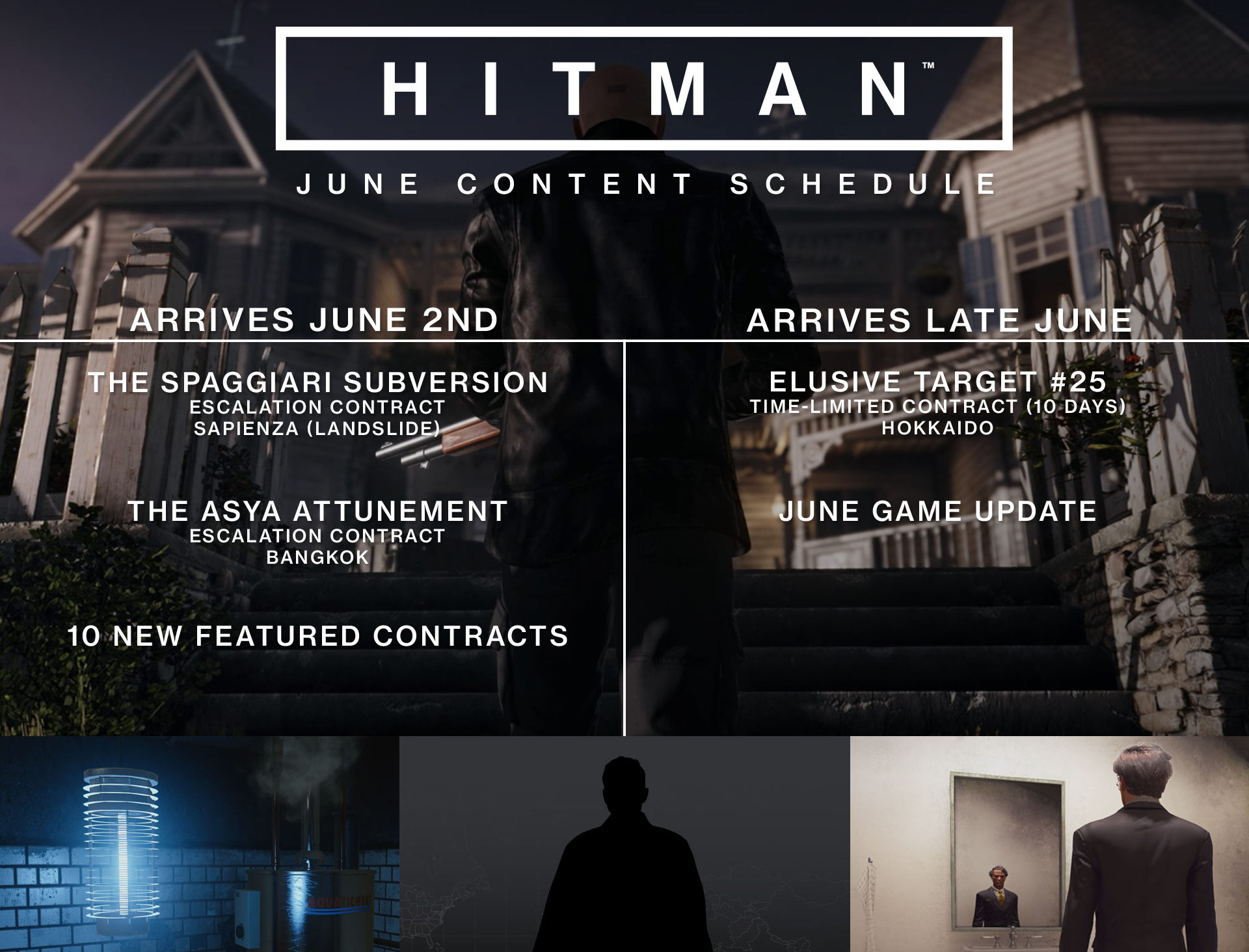 HITMAN™

JUNE CONTENT SCHEDULE

ARRIVES JUNE 2ND

THE SPAGGIARI SUBVERSION
ESCALATION CONTRACT
SAPIENZA (LANDSLIDE)

THE ASYA ATTUNEMENT
ESCALATION CONTRACT
BANGKOK

10 NEW FEATURED CONTRACTS

ARRIVES LATE JUNE

ELUSIVE TARGET #25
TIME-LIMITED CONTRACT (10 DAYS)
HOKKAIDO

JUNE GAME UPDATE